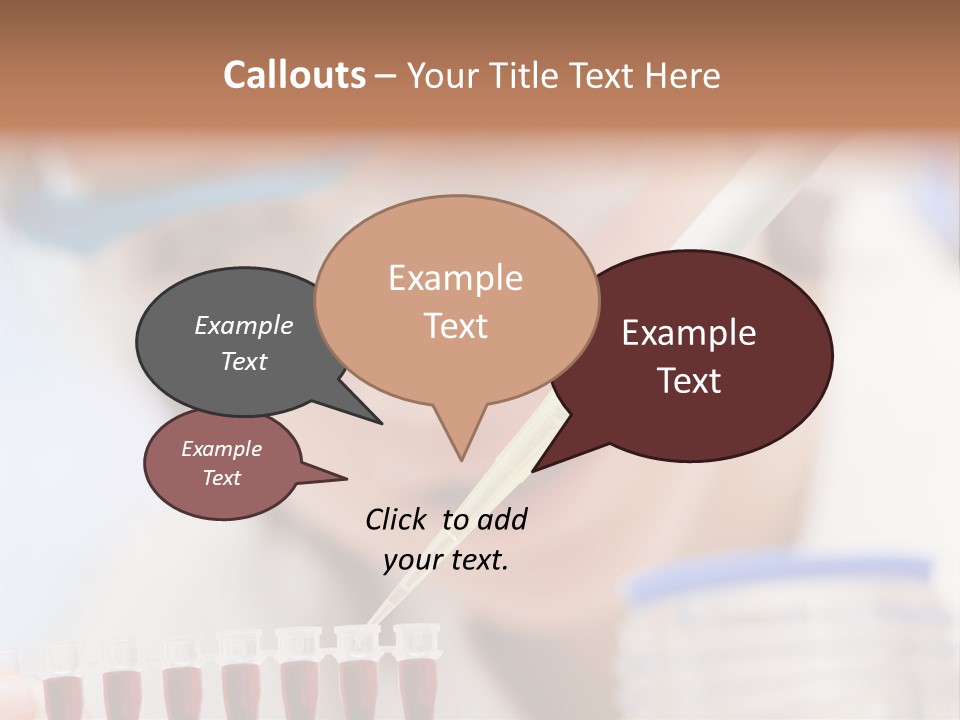 Callouts – Your Title Text Here

Example Text

Example Text

Example Text

Example Text

Click to add your text.